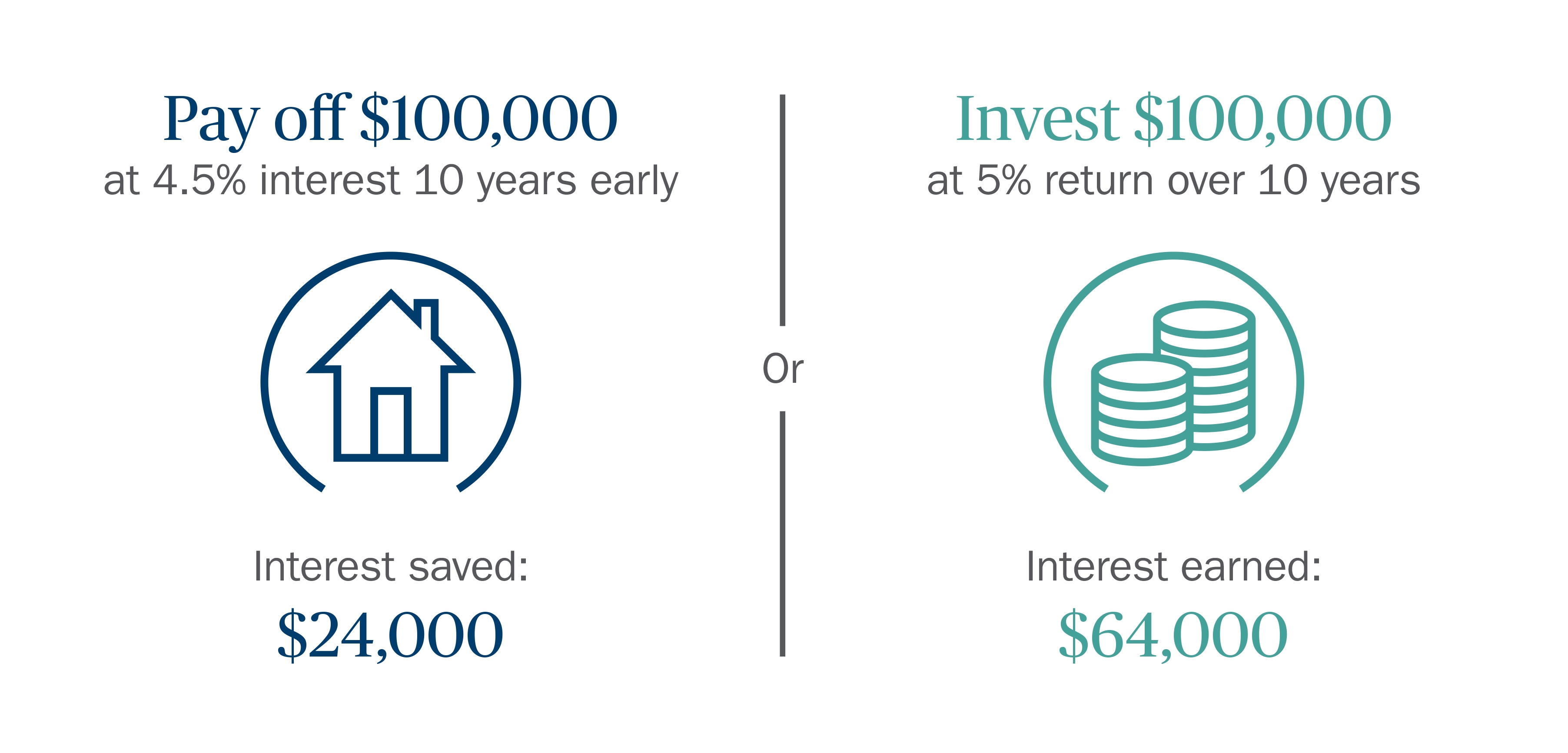 Pay off \$100,000
at 4.5% interest 10 years early

Interest saved:
\$24,000

Or

Invest \$100,000
at 5% return over 10 years

Interest earned:
\$64,000